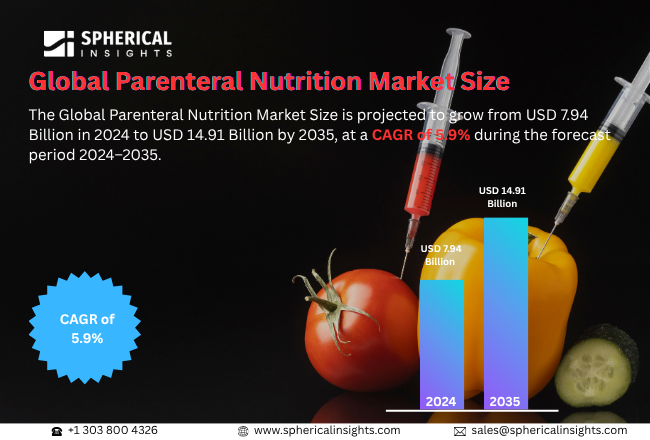 SPHERICAL INSIGHTS

Global Parenteral Nutrition Market Size

The Global Parenteral Nutrition Market Size is projected to grow from USD 7.94 Billion in 2024 to USD 14.91 Billion by 2035, at a CAGR of 5.9% during the forecast period 2024–2035.

USD 14.91 Billion

USD 7.94 Billion

CAGR of 5.9%

2024

2035

+1 303 800 4326 www.sphericalinsights.com sales@sphericalinsights.com